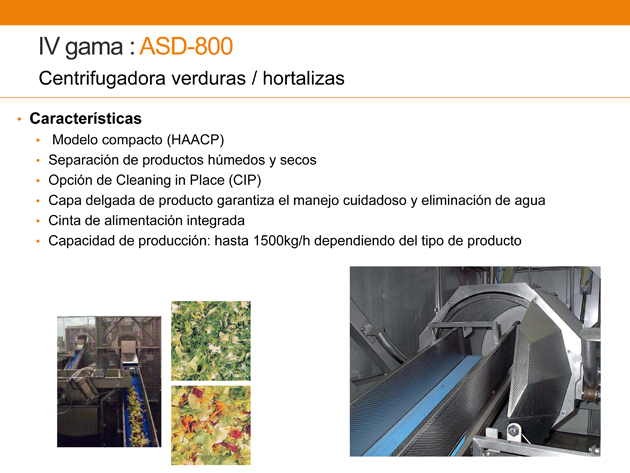 IV gama : ASD-800

Centrifugadora verduras / hortalizas

• Características
• Modelo compacto (HAACP)
• Separación de productos húmedos y secos
• Opción de Cleaning in Place (CIP)
• Capa delgada de producto garantiza el manejo cuidadoso y eliminación de agua
• Cinta de alimentación integrada
• Capacidad de producción: hasta 1500kg/h dependiendo del tipo de producto